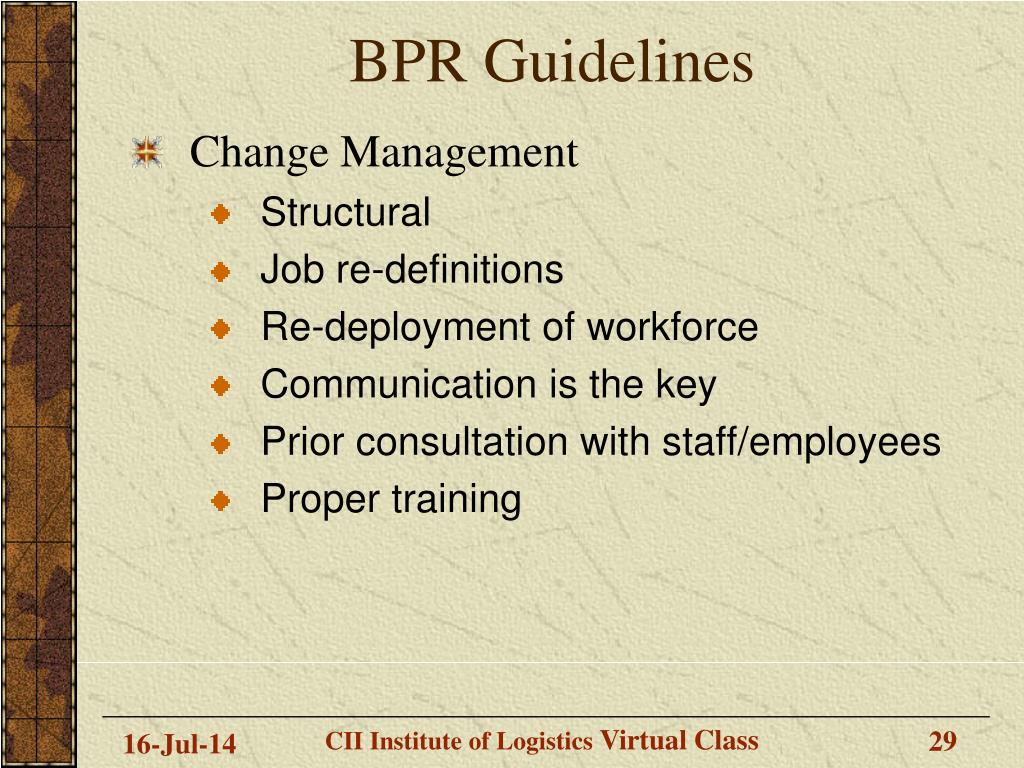 BPR Guidelines

Change Management

Structural

Job re-definitions

Re-deployment of workforce

Communication is the key

Prior consultation with staff/employees

Proper training

16-Jul-14

CII Institute of Logistics Virtual Class

29